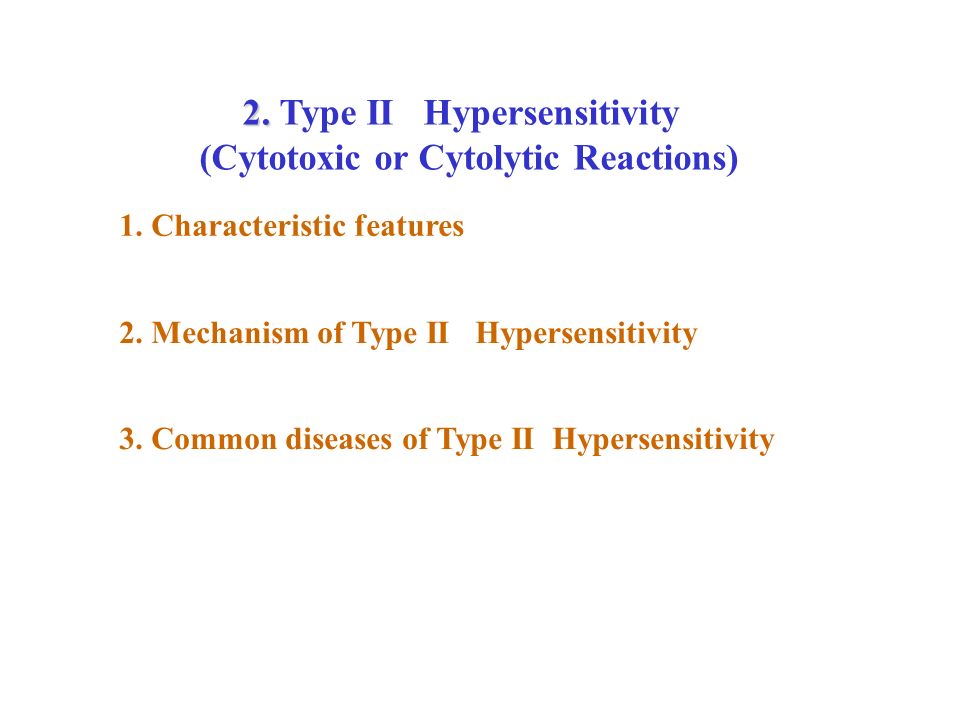 2. Type II Hypersensitivity
(Cytotoxic or Cytolytic Reactions)

1. Characteristic features

2. Mechanism of Type II Hypersensitivity

3. Common diseases of Type II Hypersensitivity